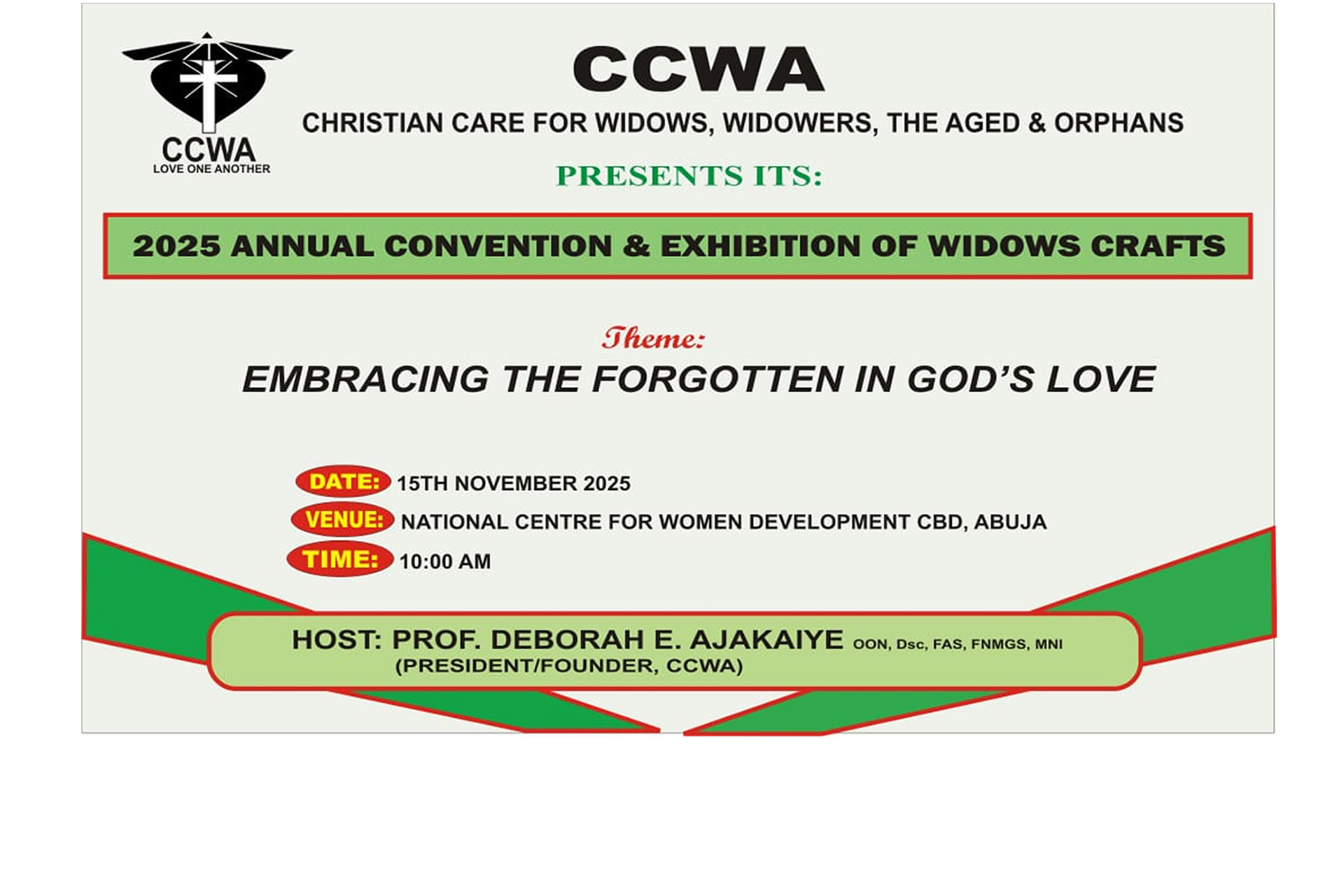 CCWA
LOVE ONE ANOTHER

CCWA

CHRISTIAN CARE FOR WIDOWS, WIDOWERS, THE AGED & ORPHANS

PRESENTS ITS:

2025 ANNUAL CONVENTION & EXHIBITION OF WIDOWS CRAFTS

Theme:

EMBRACING THE FORGOTTEN IN GOD'S LOVE

DATE: 15TH NOVEMBER 2025

VENUE: NATIONAL CENTRE FOR WOMEN DEVELOPMENT CBD, ABUJA

TIME: 10:00 AM

HOST: PROF. DEBORAH E. AJAKAIYE OON, Dsc, FAS, FNMGS, MNI
(PRESIDENT/FOUNDER, CCWA)